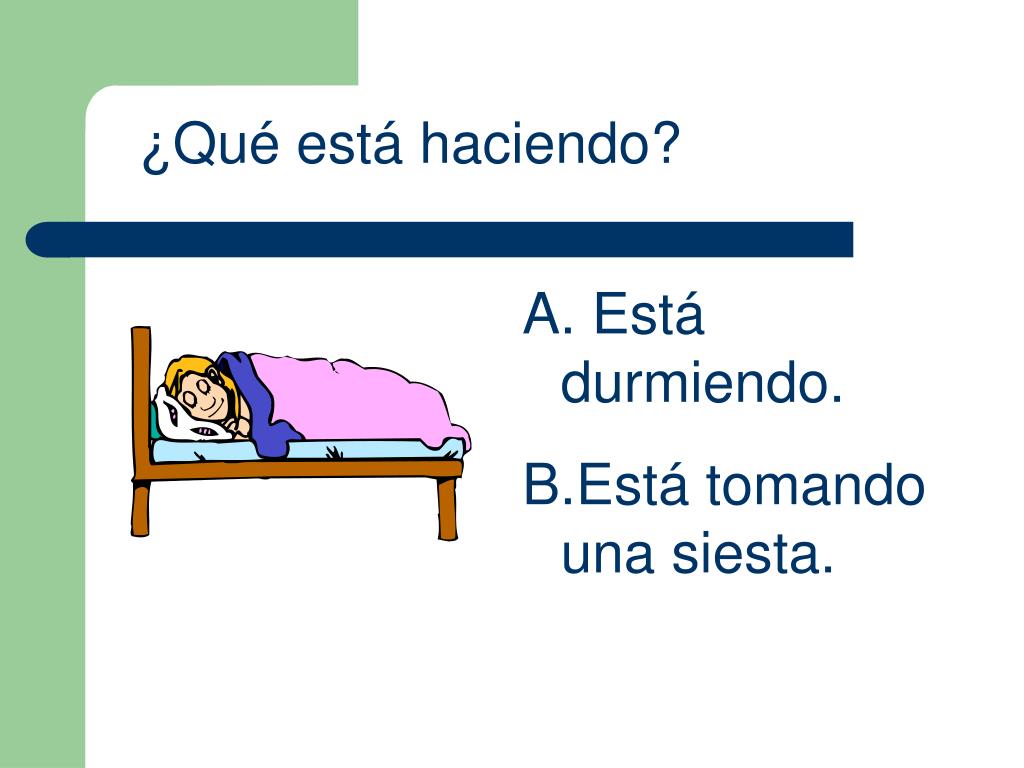 ¿Qué está haciendo?

A. Está durmiendo.

B.Está tomando una siesta.